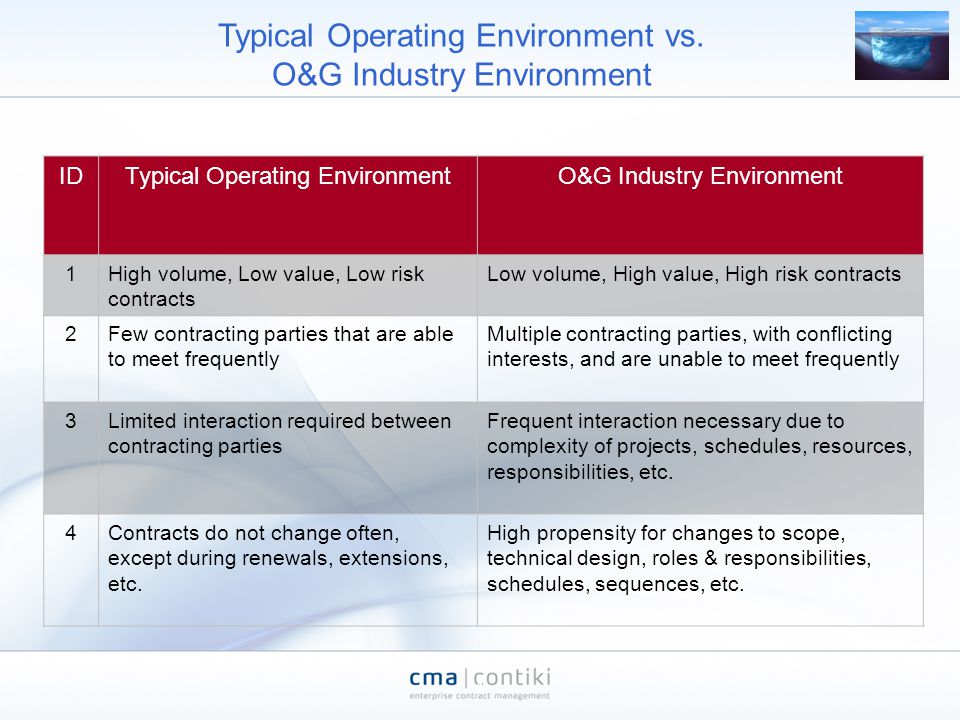 Typical Operating Environment vs. O&G Industry Environment

| ID | Typical Operating Environment | O&G Industry Environment |
|---|---|---|
| 1 | High volume, Low value, Low risk contracts | Low volume, High value, High risk contracts |
| 2 | Few contracting parties that are able to meet frequently | Multiple contracting parties, with conflicting interests, and are unable to meet frequently |
| 3 | Limited interaction required between contracting parties | Frequent interaction necessary due to complexity of projects, schedules, resources, responsibilities, etc. |
| 4 | Contracts do not change often, except during renewals, extensions, etc. | High propensity for changes to scope, technical design, roles & responsibilities, schedules, sequences, etc. |

cma | contiki
enterprise contract management